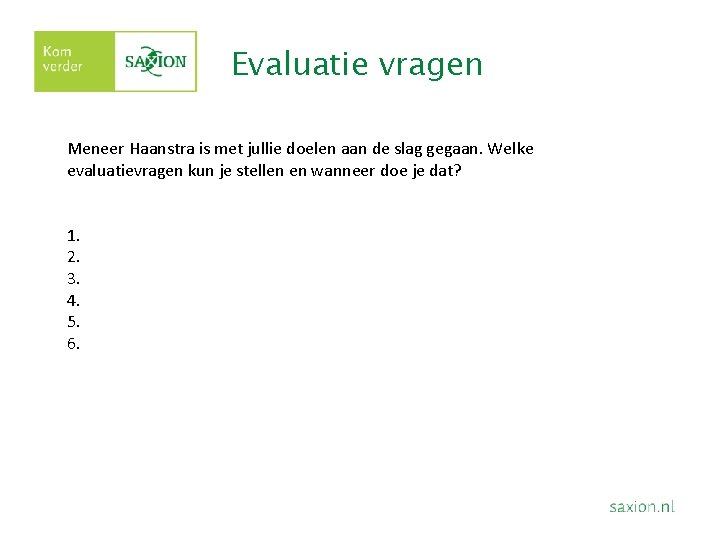 Kom verder

SAXION

Evaluatie vragen

Meneer Haanstra is met jullie doelen aan de slag gegaan. Welke evaluatievragen kun je stellen en wanneer doe je dat?

1.
2.
3.
4.
5.
6.

saxion.nl